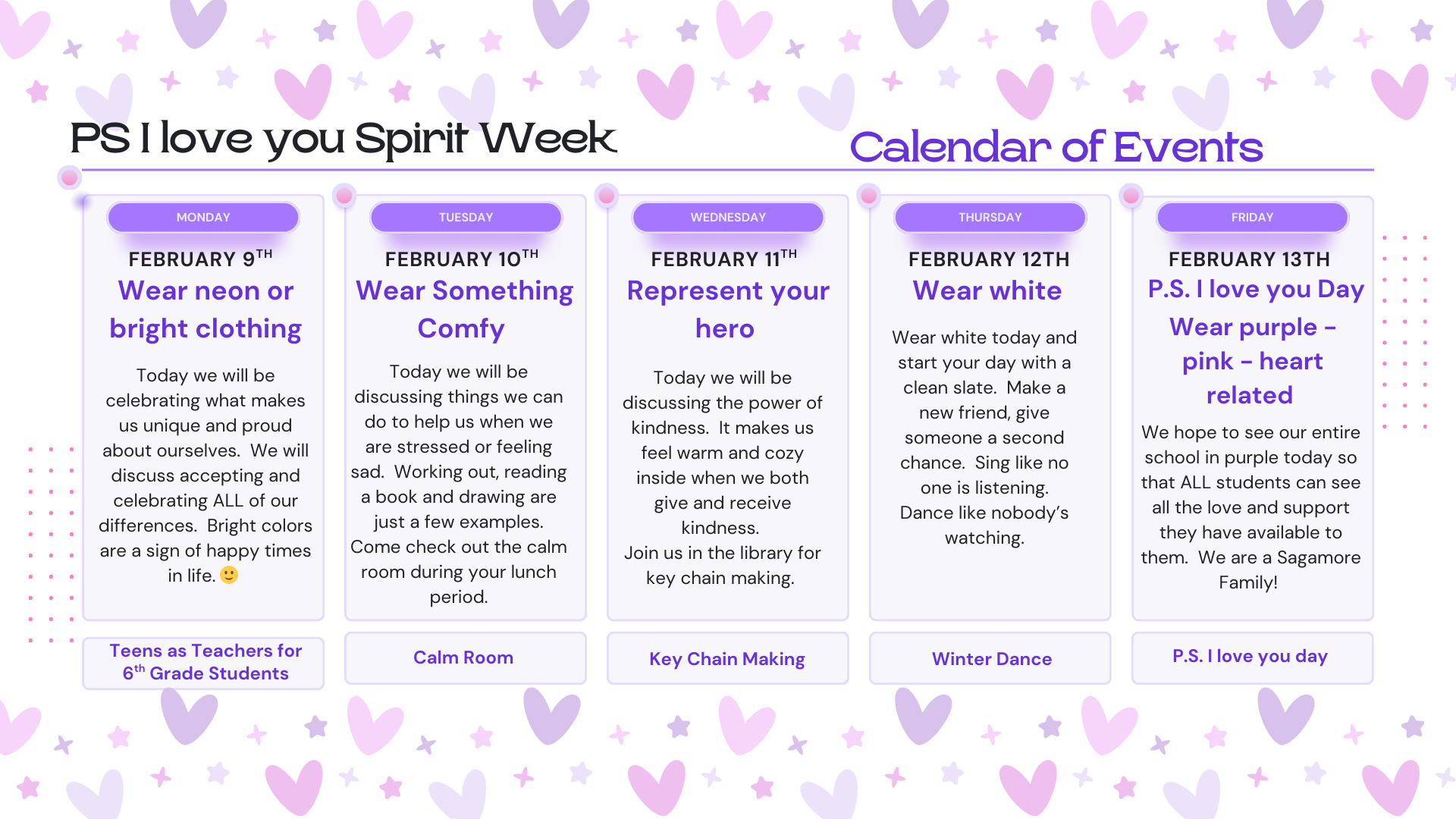 PS I love you Spirit Week

Calendar of Events

MONDAY

FEBRUARY 9$^{TH}$

Wear neon or bright clothing

Today we will be celebrating what makes us unique and proud about ourselves. We will discuss accepting and celebrating ALL of our differences. Bright colors are a sign of happy times in life. 🙂

Teens as Teachers for 6$^{th}$ Grade Students

TUESDAY

FEBRUARY 10$^{TH}$

Wear Something Comfy

Today we will be discussing things we can do to help us when we are stressed or feeling sad. Working out, reading a book and drawing are just a few examples. Come check out the calm room during your lunch period.

Calm Room

WEDNESDAY

FEBRUARY 11$^{TH}$

Represent your hero

Today we will be discussing the power of kindness. It makes us feel warm and cozy inside when we both give and receive kindness.
Join us in the library for key chain making.

Key Chain Making

THURSDAY

FEBRUARY 12TH

Wear white

Wear white today and start your day with a clean slate. Make a new friend, give someone a second chance. Sing like no one is listening. Dance like nobody's watching.

Winter Dance

FRIDAY

FEBRUARY 13TH

P.S. I love you Day

Wear purple - pink - heart related

We hope to see our entire school in purple today so that ALL students can see all the love and support they have available to them. We are a Sagamore Family!

P.S. I love you day